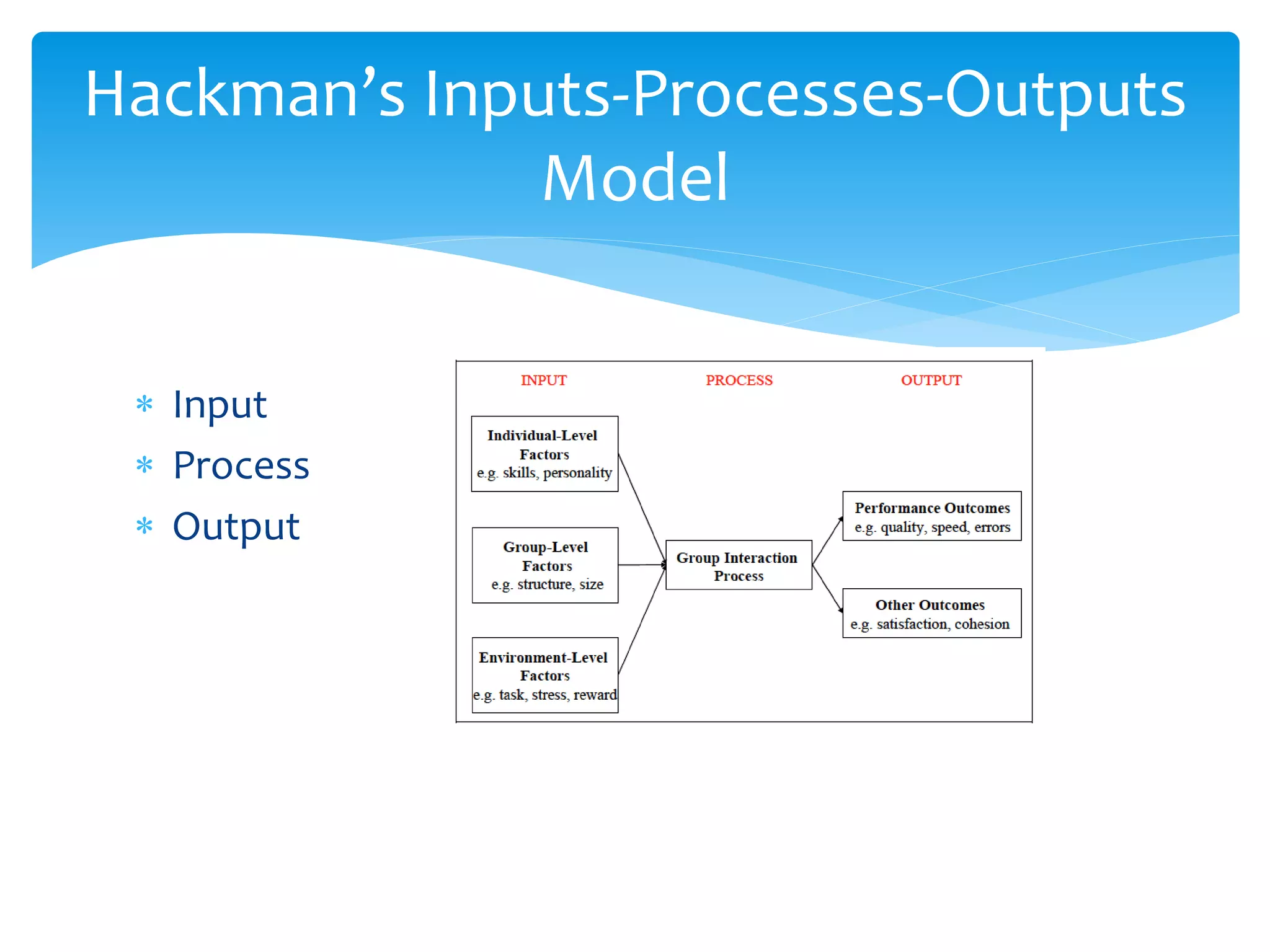 Hackman's Inputs-Processes-Outputs Model

* Input
* Process
* Output

INPUT

PROCESS

OUTPUT

Individual-Level Factors
e.g. skills, personality

Group-Level Factors
e.g. structure, size

Environment-Level Factors
e.g. task, stress, reward

Group Interaction Process

Performance Outcomes
e.g. quality, speed, errors

Other Outcomes
e.g. satisfaction, cohesion